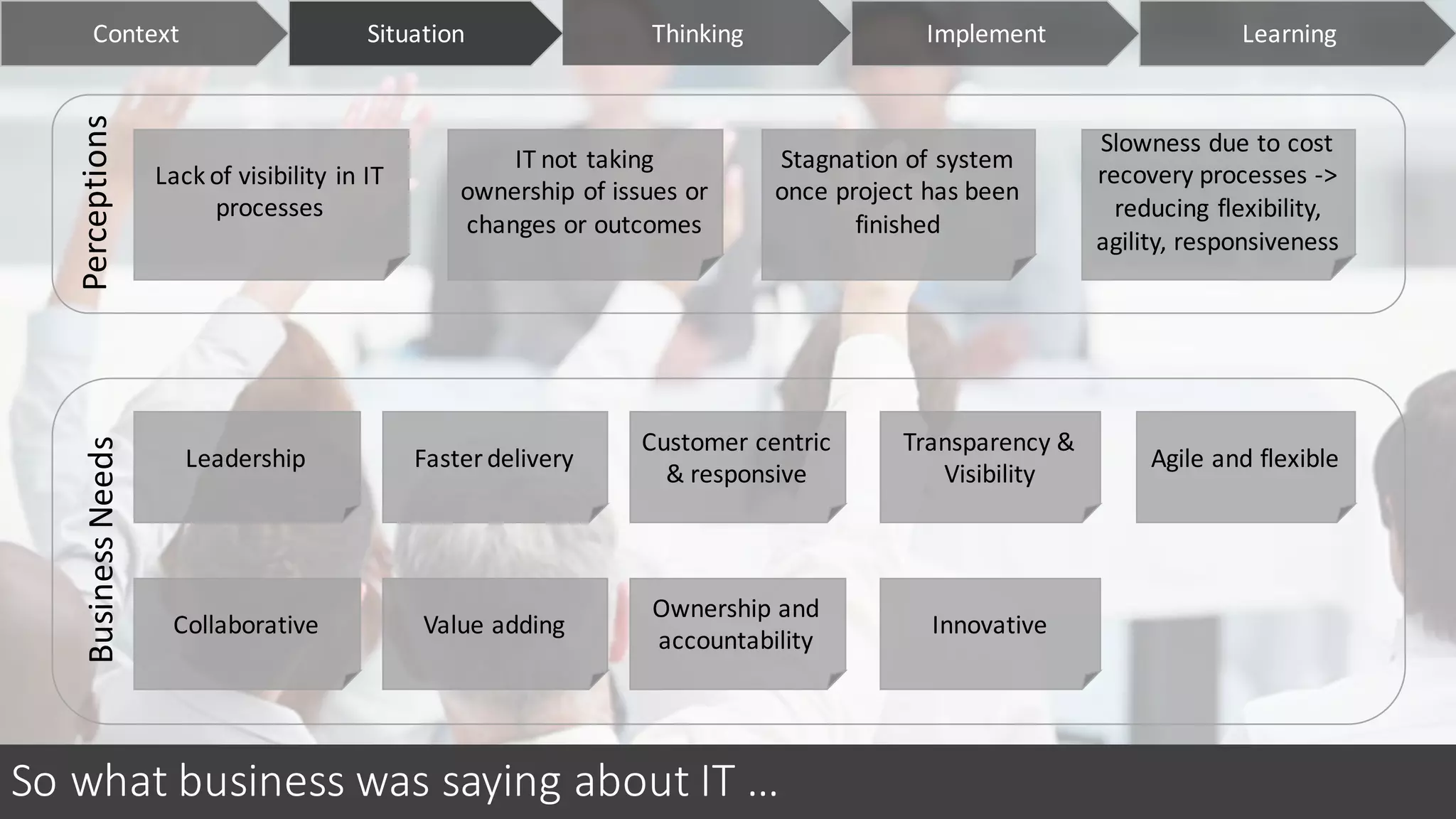 Context
Situation
Thinking
Implement
Learning

Perceptions

Lack of visibility in IT processes

IT not taking ownership of issues or changes or outcomes

Stagnation of system once project has been finished

Slowness due to cost recovery processes -> reducing flexibility, agility, responsiveness

Business Needs

Leadership

Faster delivery

Customer centric & responsive

Transparency & Visibility

Agile and flexible

Collaborative

Value adding

Ownership and accountability

Innovative

So what business was saying about IT …